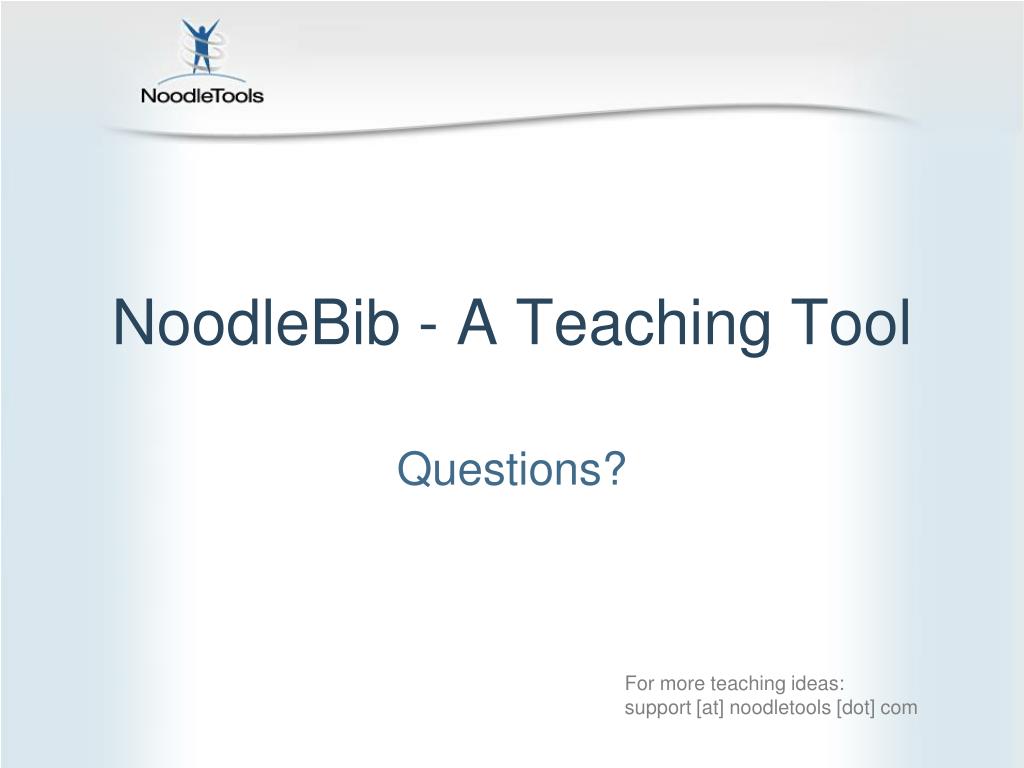 NoodleTools

NoodleBib - A Teaching Tool

Questions?

For more teaching ideas:
support [at] noodletools [dot] com